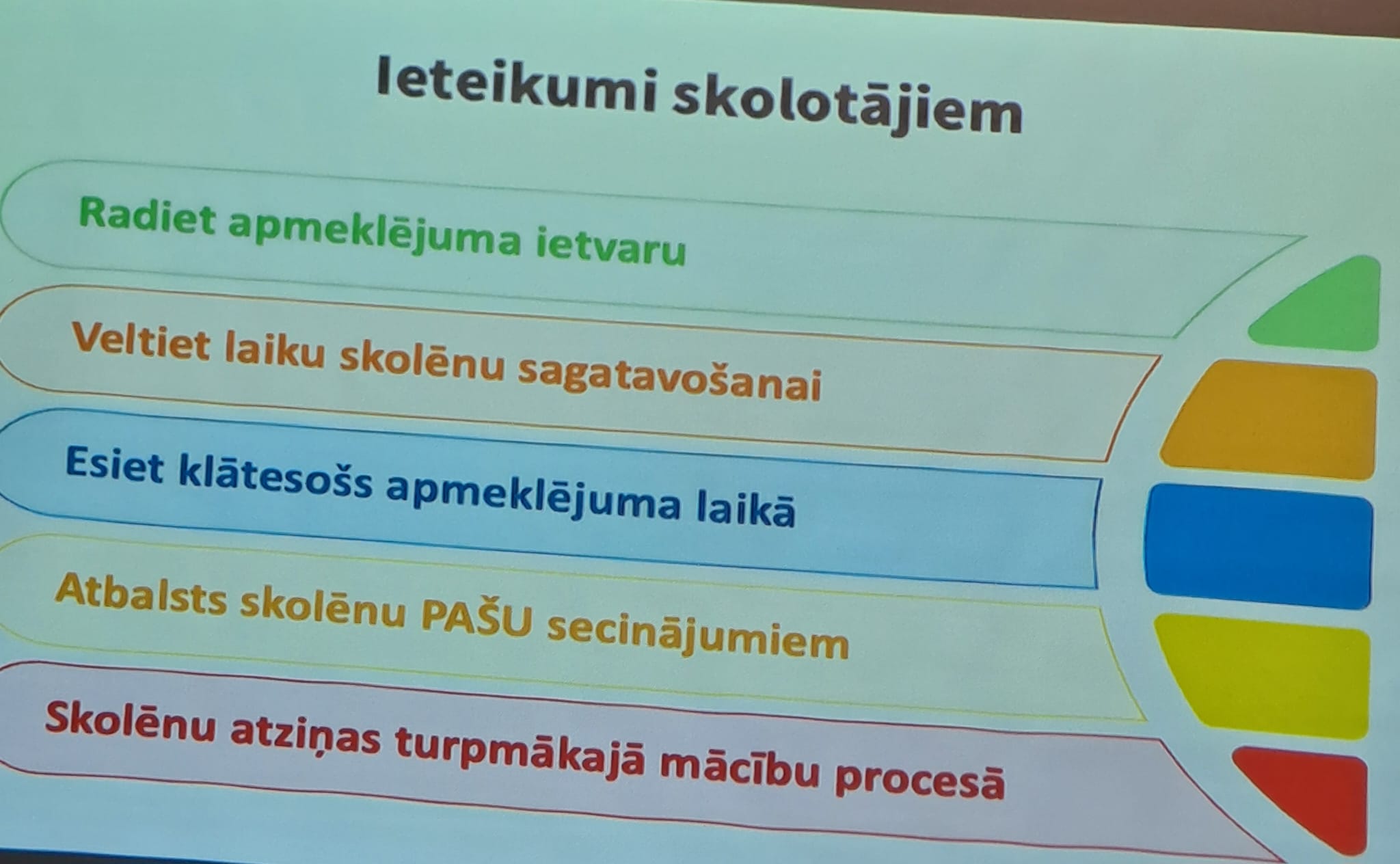 Ieteikumi skolotājiem

Radiet apmeklējuma ietvaru

Veltiet laiku skolēnu sagatavošanai

Esiet klātesošs apmeklējuma laikā

Atbalsts skolēnu PAŠU secinājumiem

Skolēnu atziņas turpmākajā mācību procesā